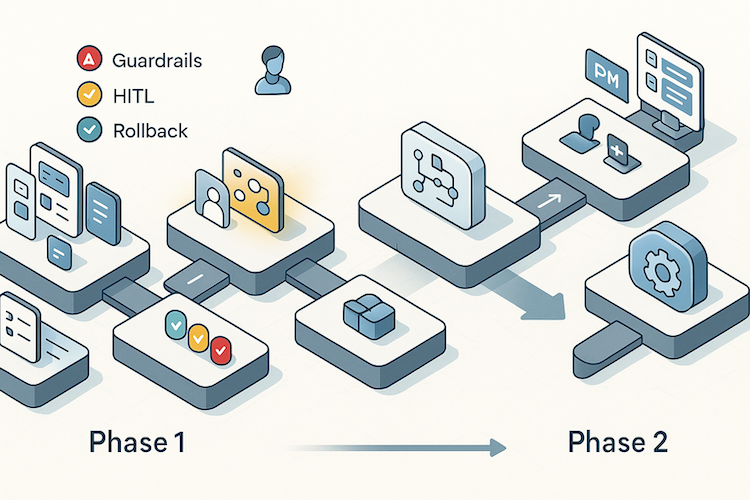 Guardrails
HITL
Rollback

PM

Phase 1

Phase 2